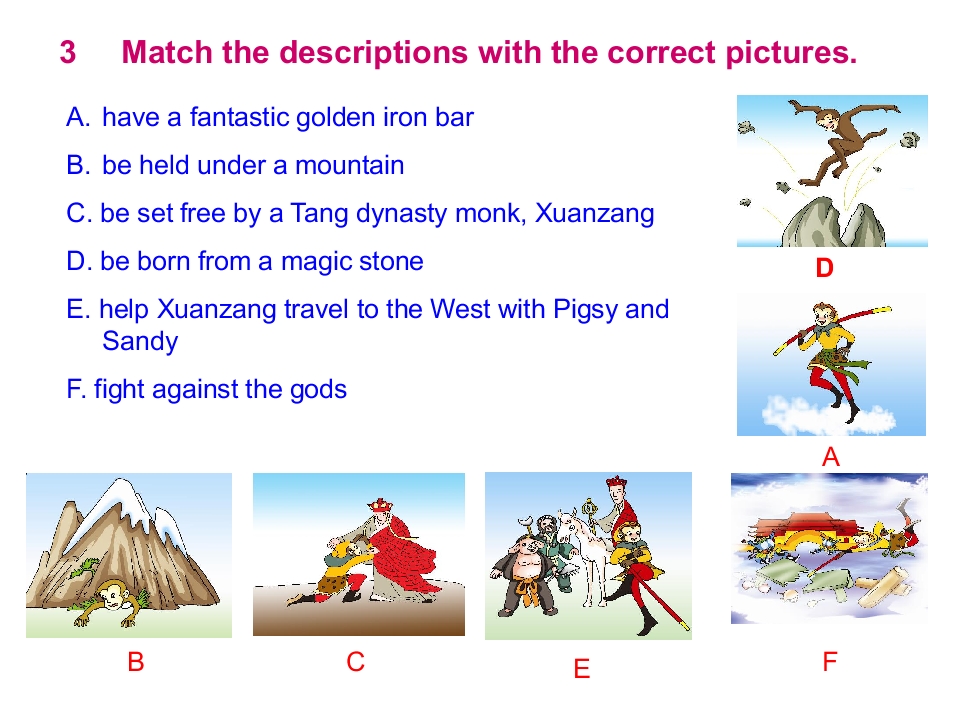 3 Match the descriptions with the correct pictures.

A. have a fantastic golden iron bar

B. be held under a mountain

C. be set free by a Tang dynasty monk, Xuanzang

D. be born from a magic stone

E. help Xuanzang travel to the West with Pigsy and Sandy

F. fight against the gods

D

A

B

C

E

F